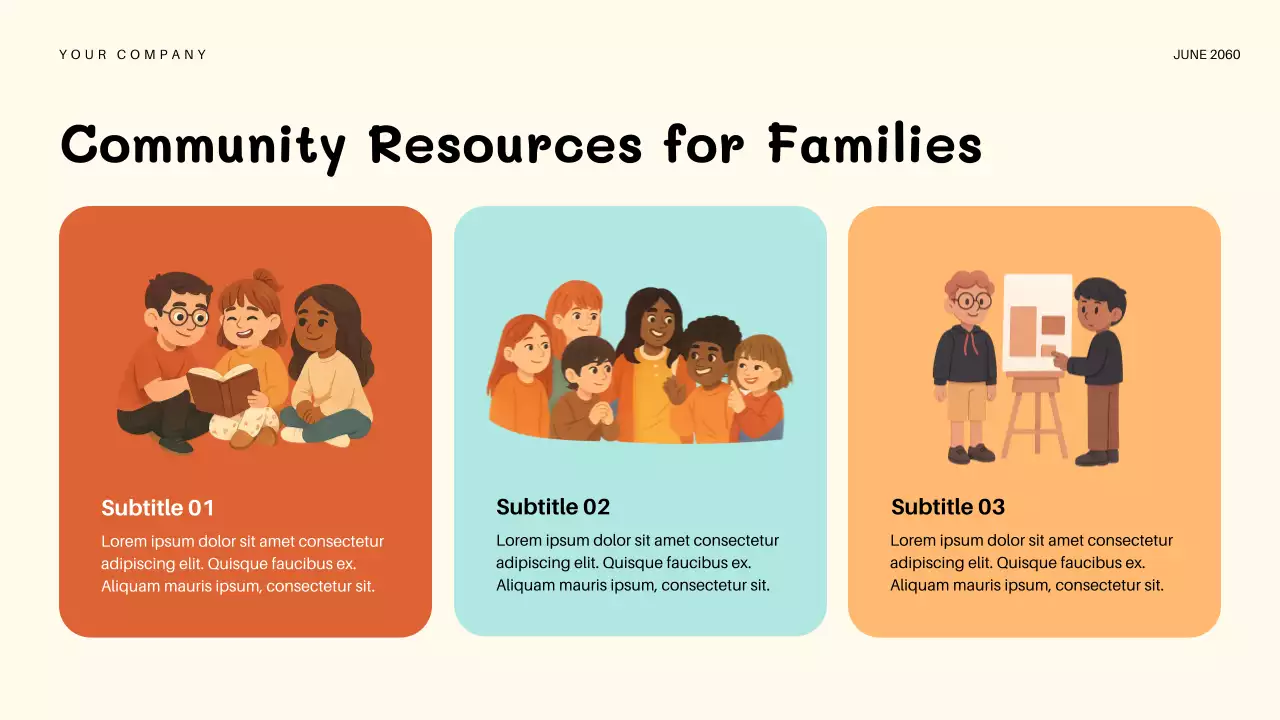 YOUR COMPANY

JUNE 2060

Community Resources for Families

Subtitle 01

Lorem ipsum dolor sit amet consectetur adipiscing elit. Quisque faucibus ex. Aliquam mauris ipsum, consectetur sit.

Subtitle 02

Lorem ipsum dolor sit amet consectetur adipiscing elit. Quisque faucibus ex. Aliquam mauris ipsum, consectetur sit.

Subtitle 03

Lorem ipsum dolor sit amet consectetur adipiscing elit. Quisque faucibus ex. Aliquam mauris ipsum, consectetur sit.